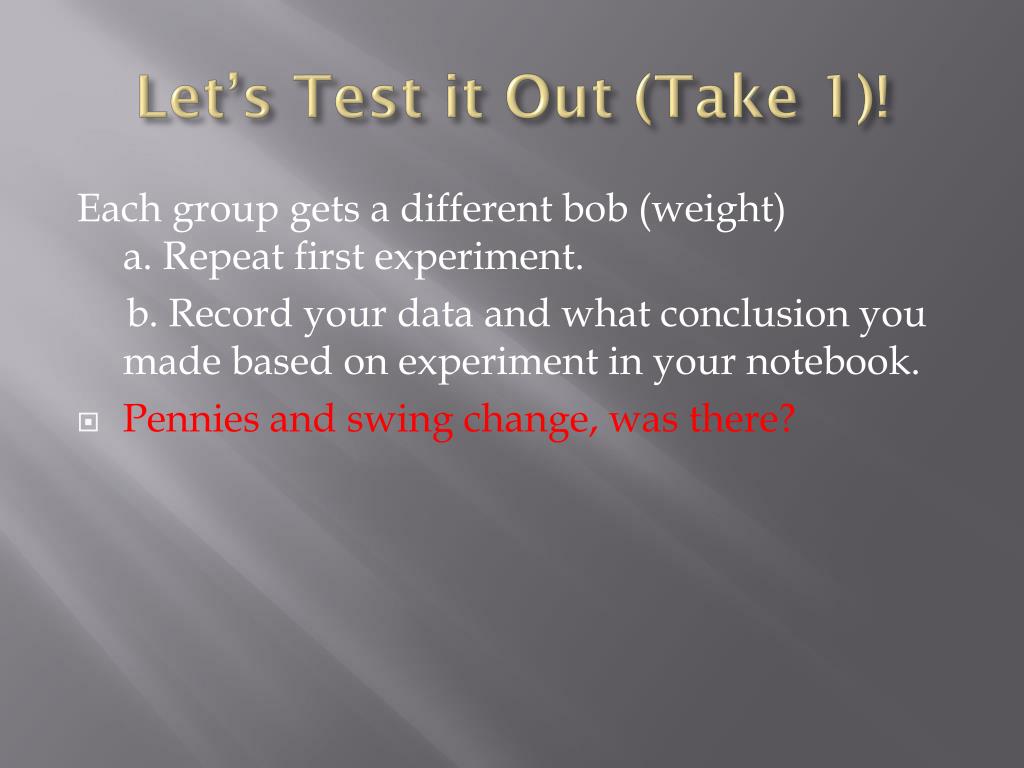 Let’s Test it Out (Take 1)!

Each group gets a different bob (weight)
a. Repeat first experiment.
b. Record your data and what conclusion you made based on experiment in your notebook.

Pennies and swing change, was there?